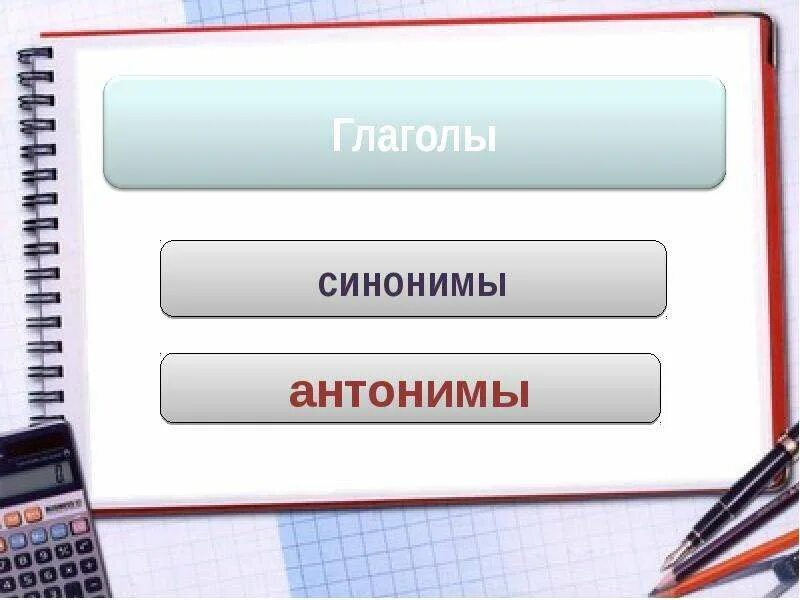 Глаголы

синонимы

антонимы